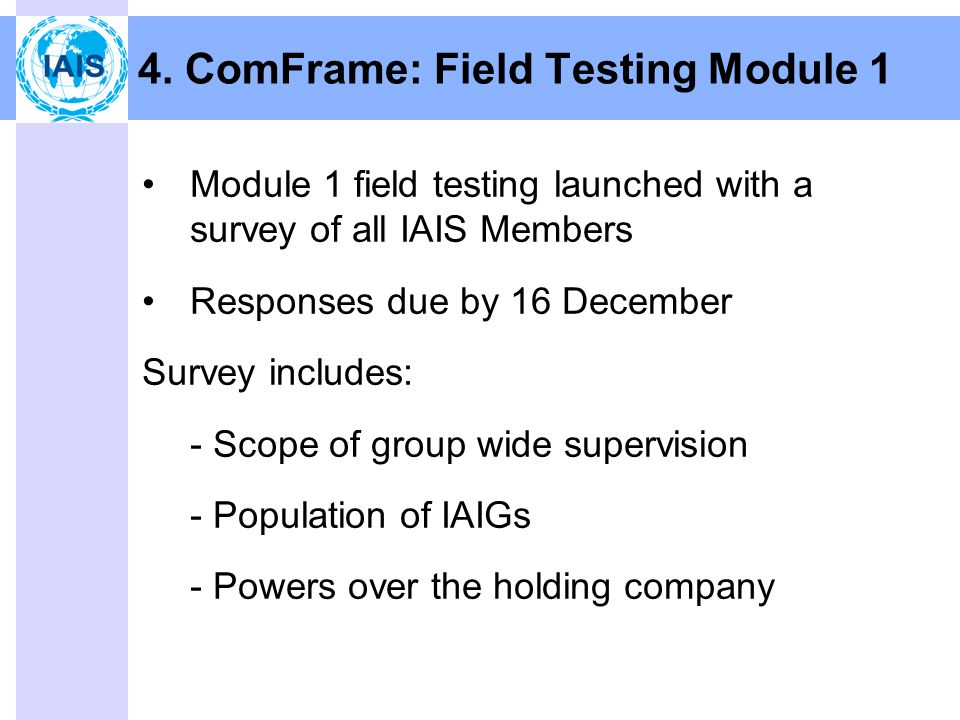 IAIS

4. ComFrame: Field Testing Module 1

• Module 1 field testing launched with a survey of all IAIS Members

• Responses due by 16 December

Survey includes:

- Scope of group wide supervision

- Population of IAIGs

- Powers over the holding company